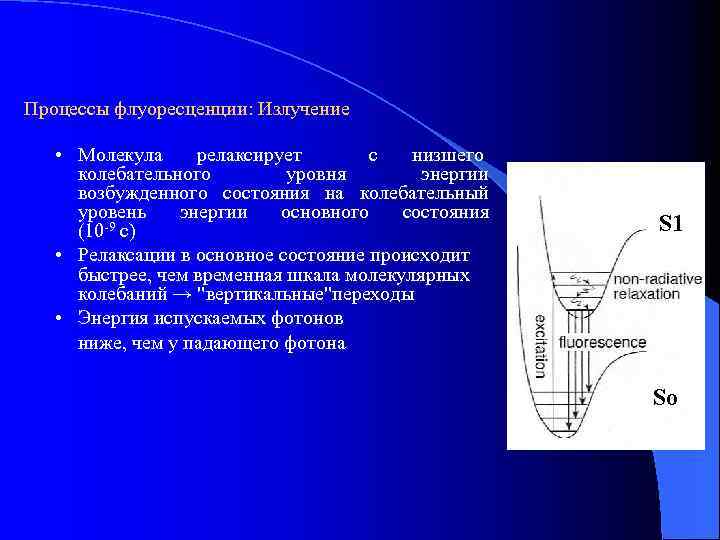 Процессы флуоресценции: Излучение

• Молекула релаксирует с низшего колебательного уровня энергии возбужденного состояния на колебательный уровень энергии основного состояния ($10^{-9}$ с)

• Релаксации в основное состояние происходит быстрее, чем временная шкала молекулярных колебаний → "вертикальные"переходы

• Энергия испускаемых фотонов ниже, чем у падающего фотона

S1

non-radiative relaxation

excitation

fluorescence

So